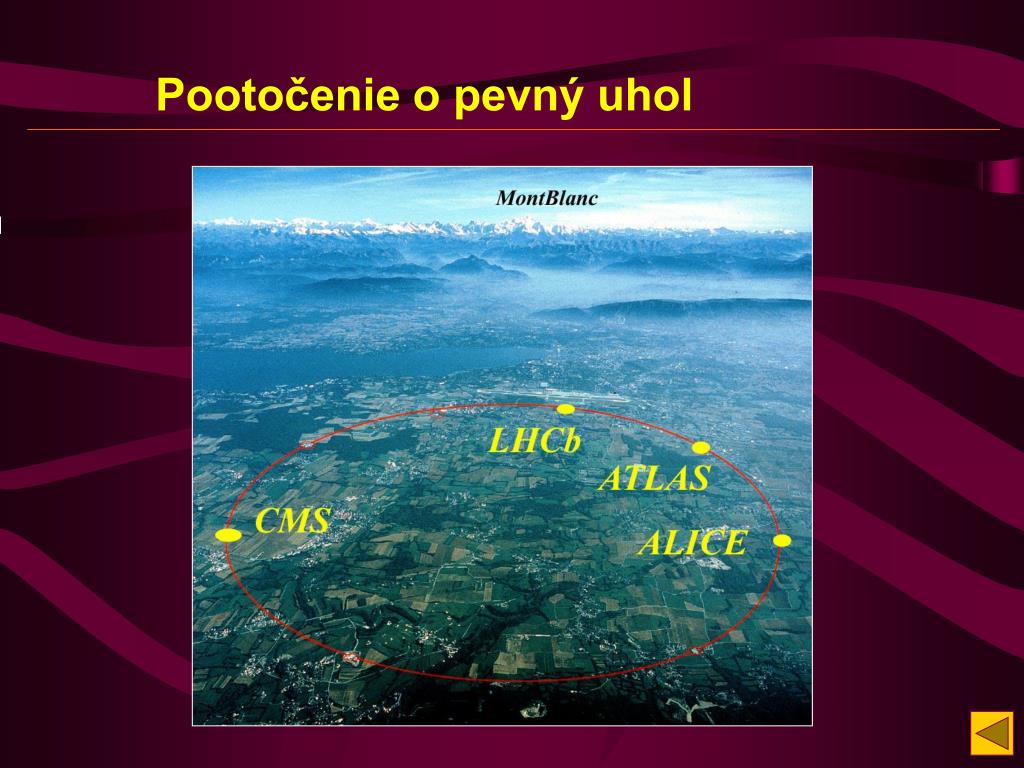 Pootočenie o pevný uhol

MontBlanc

LHCb

ATLAS

CMS

ALICE